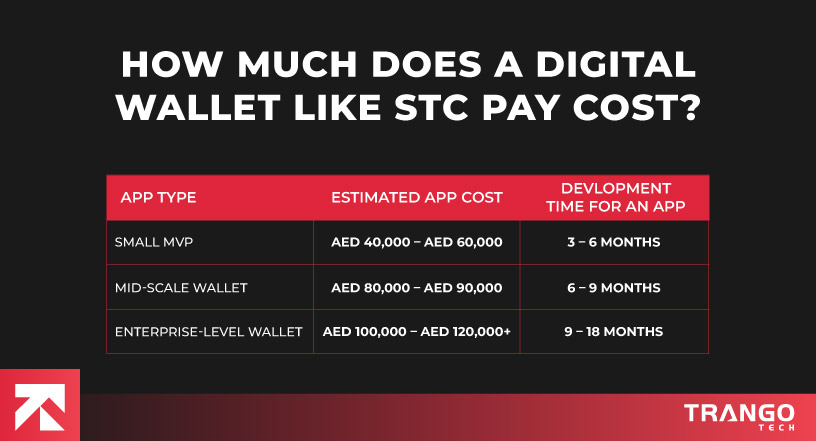 HOW MUCH DOES A DIGITAL WALLET LIKE STC PAY COST?

| APP TYPE | ESTIMATED APP COST | DEVLOPMENT TIME FOR AN APP |
|---|---|---|
| SMALL MVP | AED 40,000 – AED 60,000 | 3 – 6 MONTHS |
| MID-SCALE WALLET | AED 80,000 – AED 90,000 | 6 – 9 MONTHS |
| ENTERPRISE-LEVEL WALLET | AED 100,000 – AED 120,000+ | 9 – 18 MONTHS |

TRANGO TECH